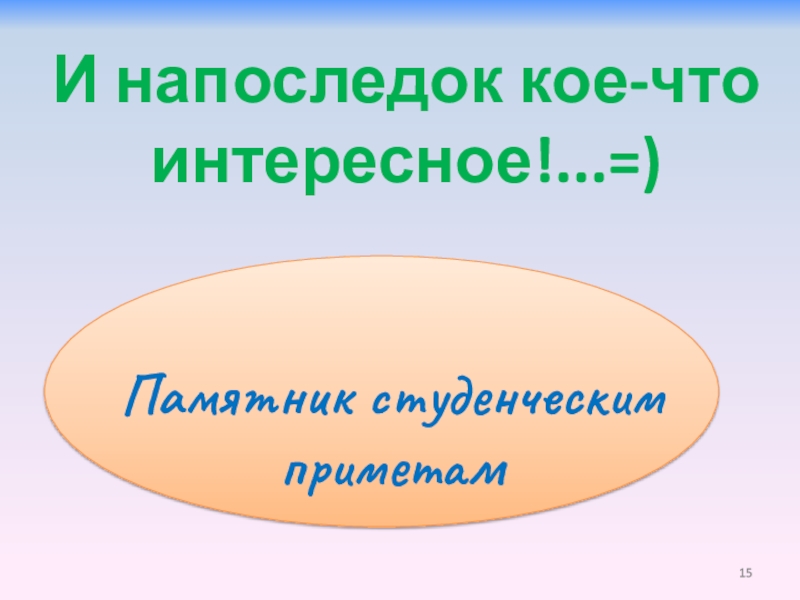 И напоследок кое-что интересное!...=)

Памятник студенческим приметам

15